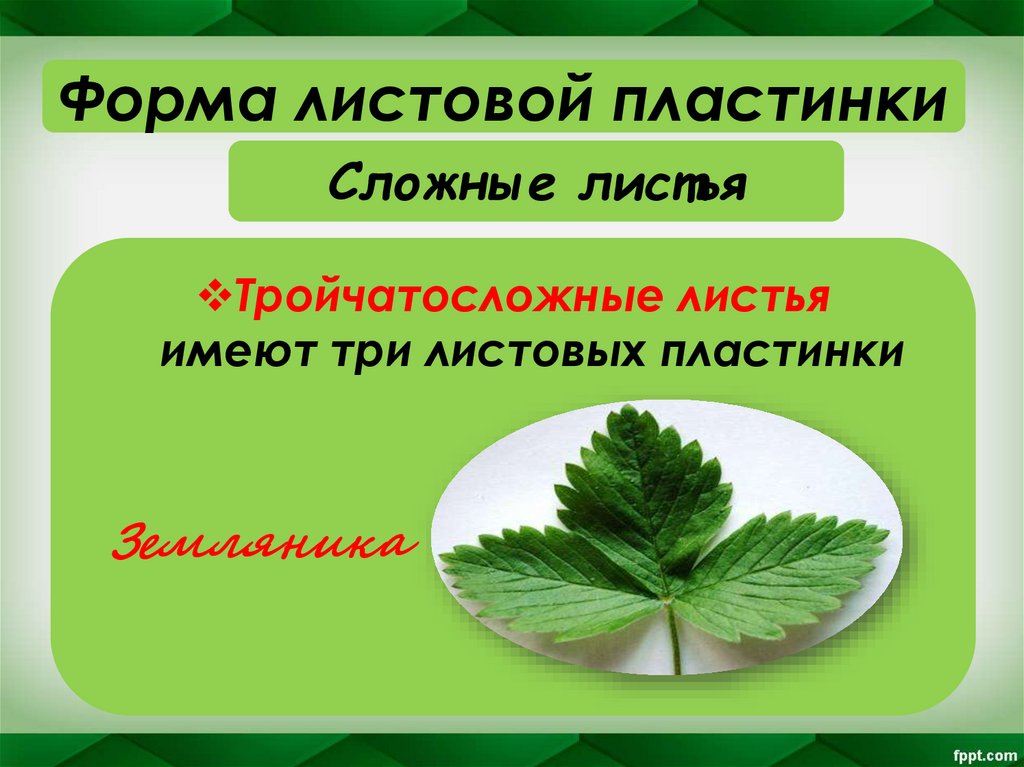 Форма листовой пластинки

Сложные листья

❖Тройчатосложные листья имеют три листовых пластинки

Земляника

fppt.com